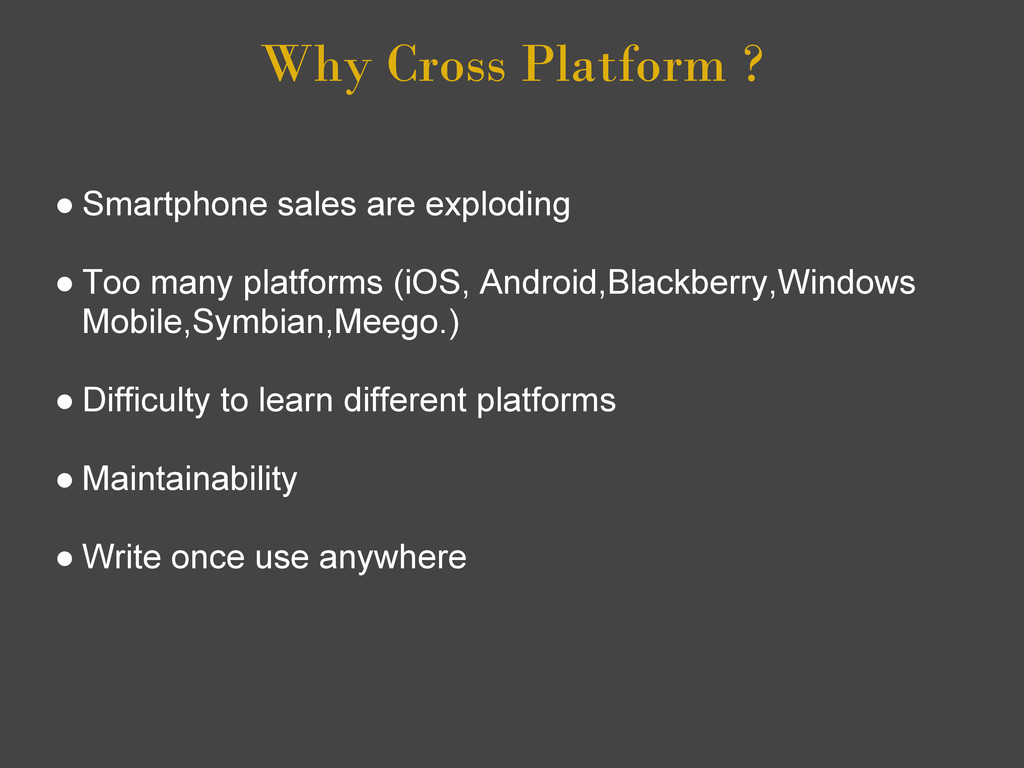 Why Cross Platform ?

● Smartphone sales are exploding

● Too many platforms (iOS, Android,Blackberry,Windows Mobile,Symbian,Meego.)

● Difficulty to learn different platforms

● Maintainability

● Write once use anywhere